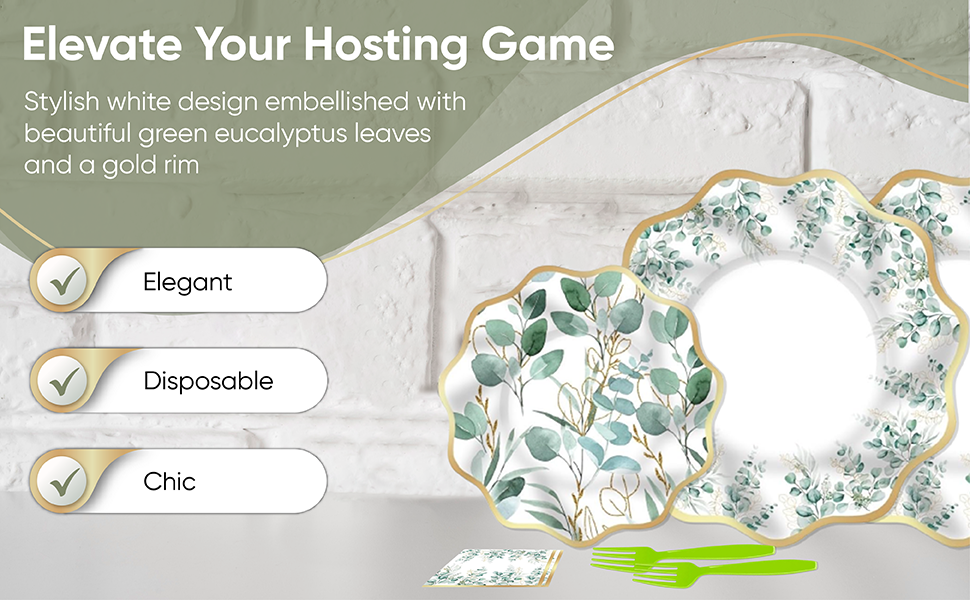 Elevate Your Hosting Game

Stylish white design embellished with beautiful green eucalyptus leaves and a gold rim

Elegant

Disposable

Chic